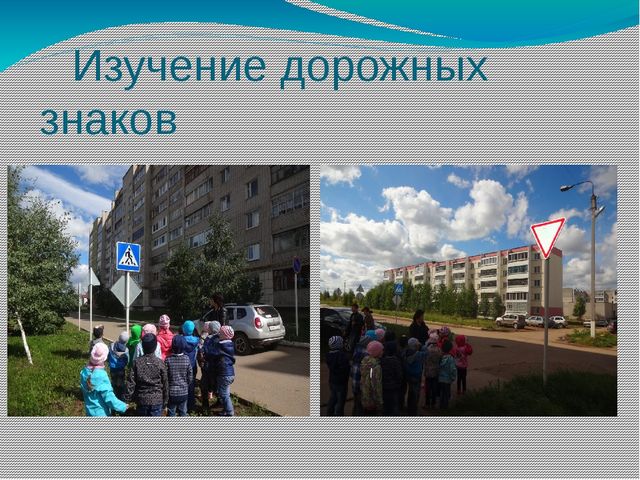 Изучение дорожных знаков